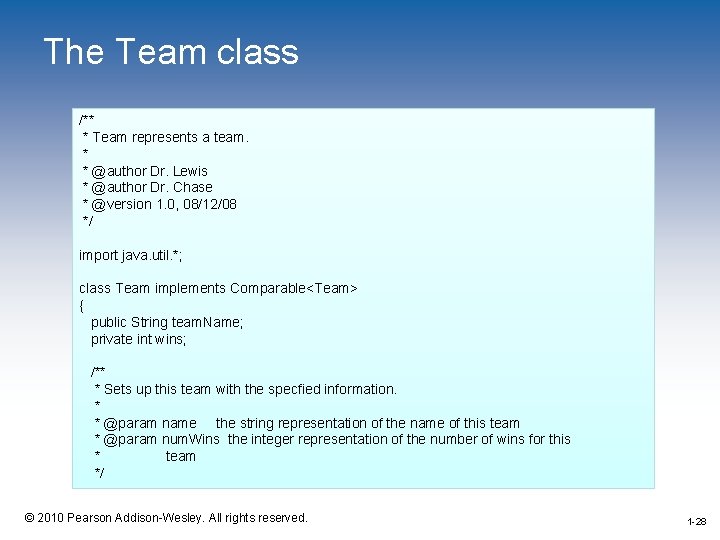 The Team class

/**
 * Team represents a team.
 *
 * @author Dr. Lewis
 * @author Dr. Chase
 * @version 1.0, 08/12/08
 */

import java.util.*;

class Team implements Comparable<Team>
{
   public String teamName;
   private int wins;

   /**
    * Sets up this team with the specfied information.
    *
    * @param name      the string representation of the name of this team
    * @param numWins  the integer representation of the number of wins for this
    *                 team
    */

© 2010 Pearson Addison-Wesley. All rights reserved.

1-28